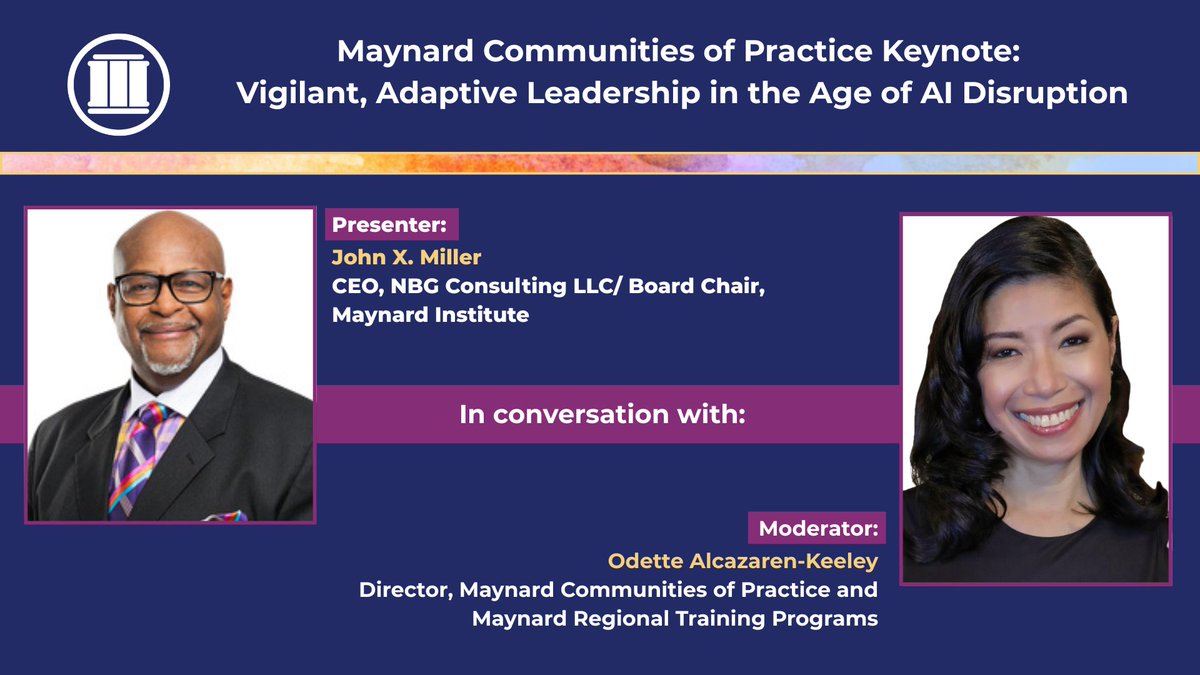 Maynard Communities of Practice Keynote:
Vigilant, Adaptive Leadership in the Age of AI Disruption

Presenter:
John X. Miller
CEO, NBG Consulting LLC/ Board Chair, Maynard Institute

In conversation with:

Moderator:
Odette Alcazaren-Keeley
Director, Maynard Communities of Practice and Maynard Regional Training Programs